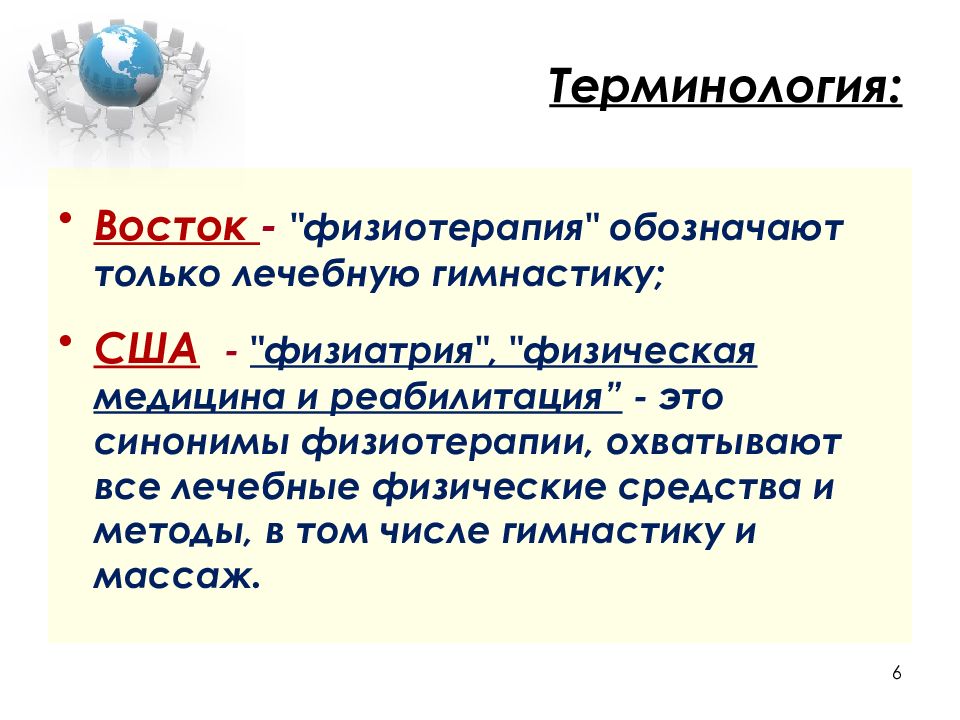 Терминология:

• Восток - "физиотерапия" обозначают только лечебную гимнастику;

• США - "физиатрия", "физическая медицина и реабилитация” - это синонимы физиотерапии, охватывают все лечебные физические средства и методы, в том числе гимнастику и массаж.

6